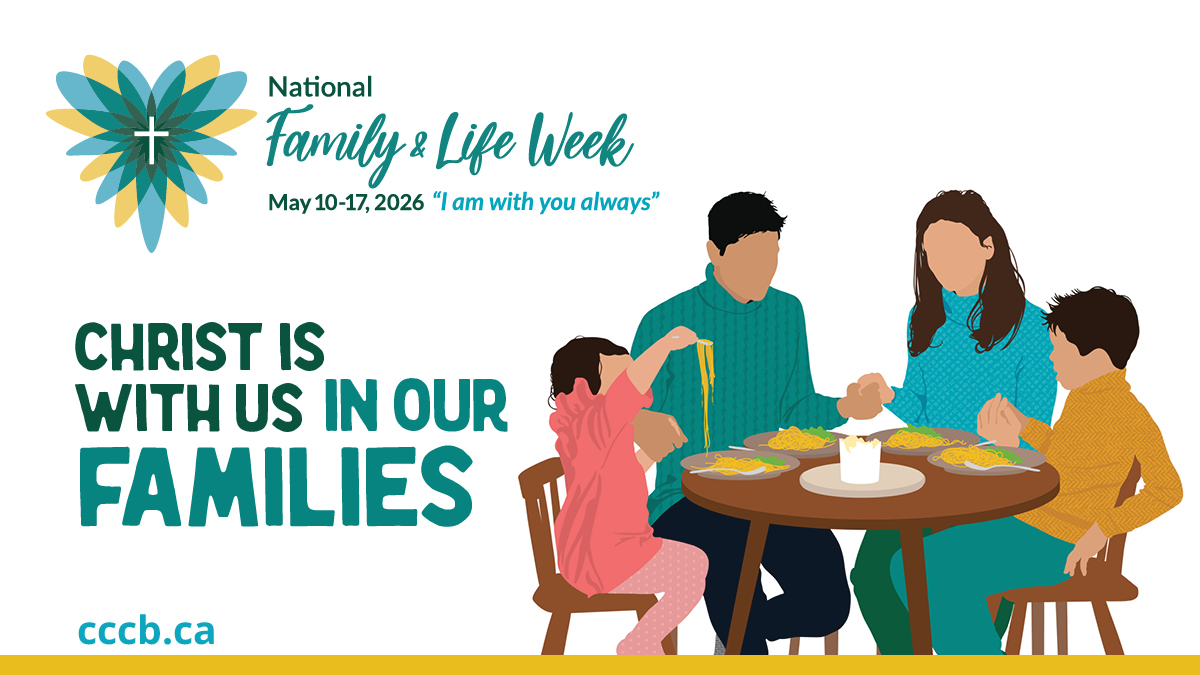 National
Family & Life Week
May 10-17, 2026 "I am with you always"

CHRIST IS WITH US IN OUR FAMILIES

cccb.ca